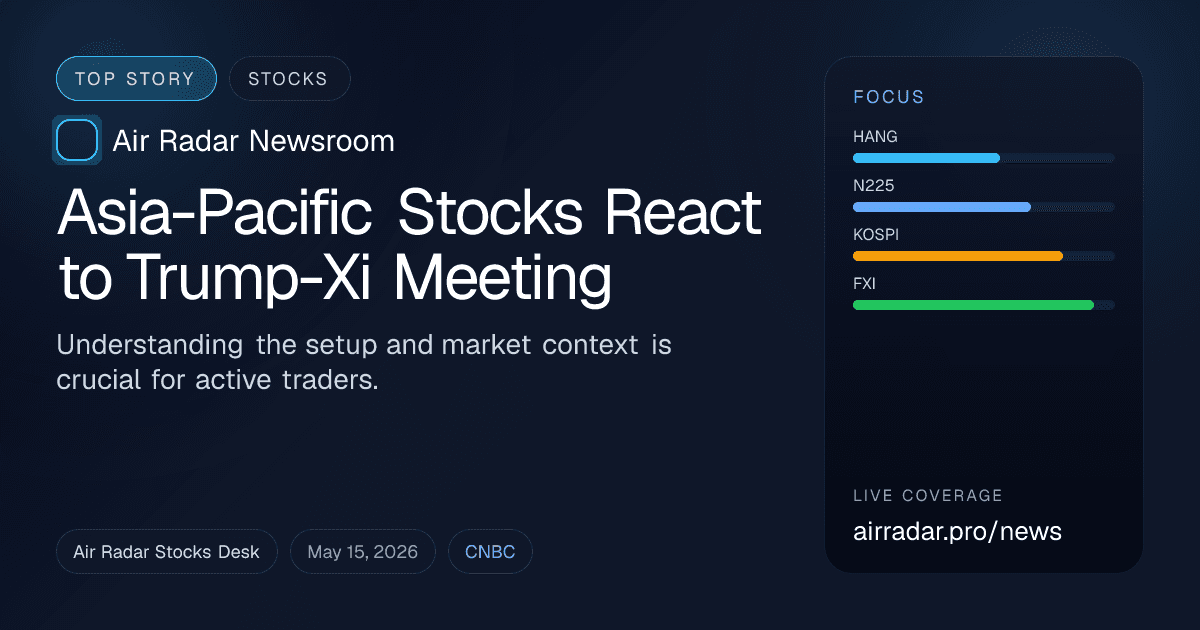 TOP STORY
STOCKS

Air Radar Newsroom

Asia-Pacific Stocks React to Trump-Xi Meeting

Understanding the setup and market context is crucial for active traders.

Air Radar Stocks Desk
May 15, 2026
CNBC

FOCUS
HANG
N225
KOSPI
FXI

LIVE COVERAGE
airradar.pro/news